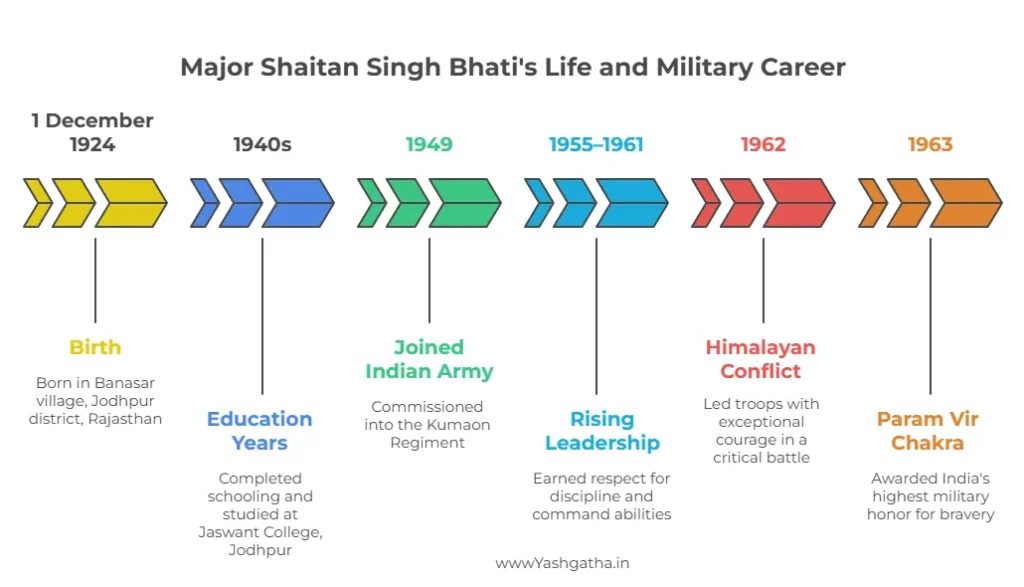 Major Shaitan Singh Bhati's Life and Military Career

1 December 1924

Birth

Born in Banasar village, Jodhpur district, Rajasthan

1940s

Education Years

Completed schooling and studied at Jaswant College, Jodhpur

1949

Joined Indian Army

Commissioned into the Kumaon Regiment

1955–1961

Rising Leadership

Earned respect for discipline and command abilities

1962

Himalayan Conflict

Led troops with exceptional courage in a critical battle

1963

Param Vir Chakra

Awarded India's highest military honor for bravery

www.Yashgatha.in